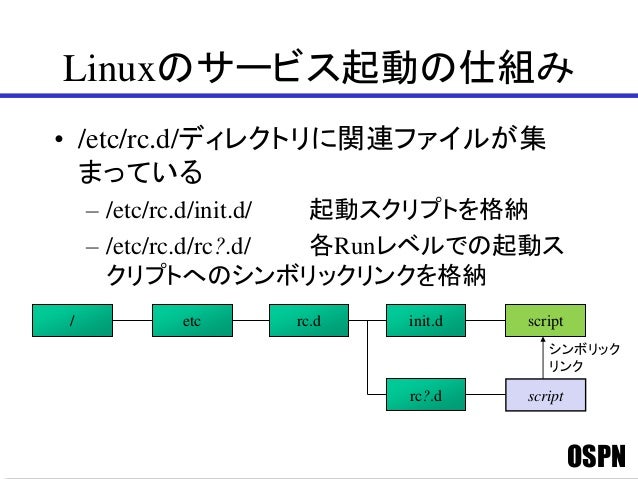 Linuxのサービス起動の仕組み

• /etc/rc.d/ディレクトリに関連ファイルが集まっている

– /etc/rc.d/init.d/ 起動スクリプトを格納

– /etc/rc.d/rc?.d/ 各Runレベルでの起動スクリプトへのシンボリックリンクを格納

/

etc

rc.d

init.d

script

シンボリックリンク

rc?.d

script

OSPN